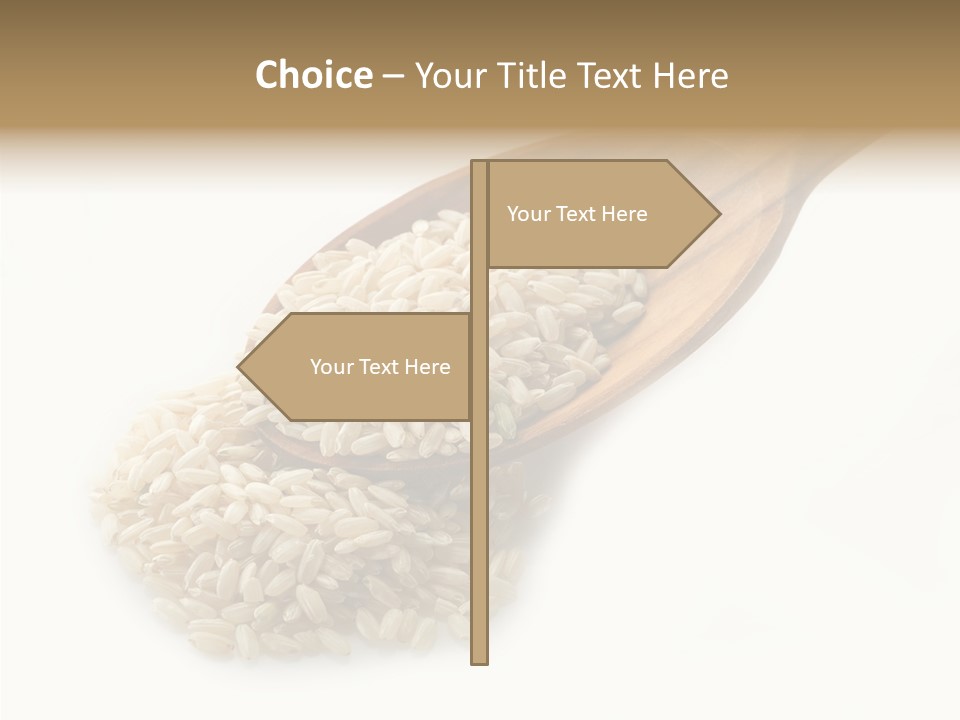 Choice – Your Title Text Here

Your Text Here

Your Text Here